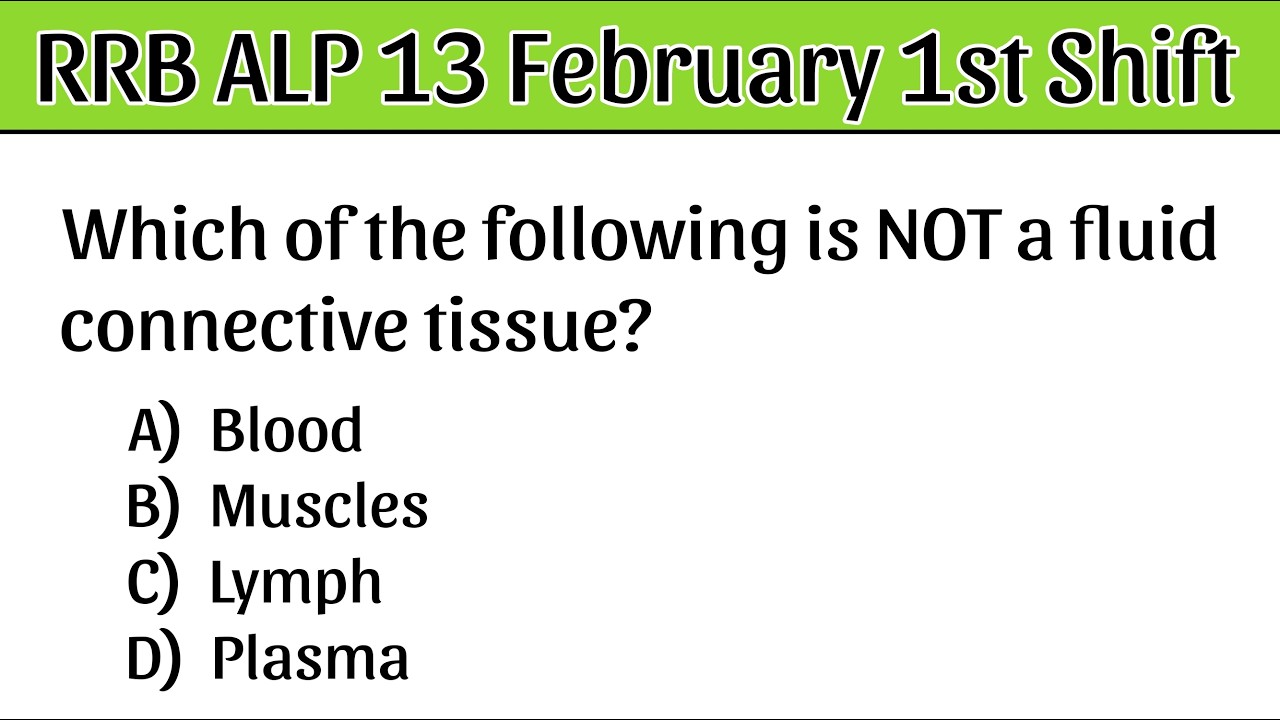 RRB ALP 13 February 1st Shift

Which of the following is NOT a fluid connective tissue?

A) Blood
B) Muscles
C) Lymph
D) Plasma